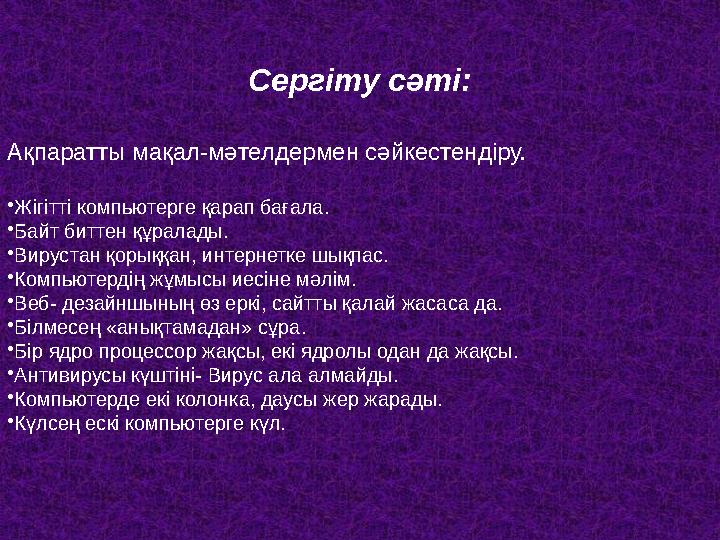 Сергіту сәті:

Ақпаратты мақал-мәтелдермен сәйкестендіру.

•Жігітті компьютерге қарап бағала.
•Байт биттен құралады.
•Вирустан қорыққан, интернетке шықпас.
•Компьютердің жұмысы иесіне мәлім.
•Веб- дезайншының өз еркі, сайтты қалай жасаса да.
•Білмесең «анықтамадан» сұра.
•Бір ядро процессор жақсы, екі ядролы одан да жақсы.
•Антивирусы күштіні- Вирус ала алмайды.
•Компьютерде екі колонка, даусы жер жарады.
•Күлсең ескі компьютерге күл.